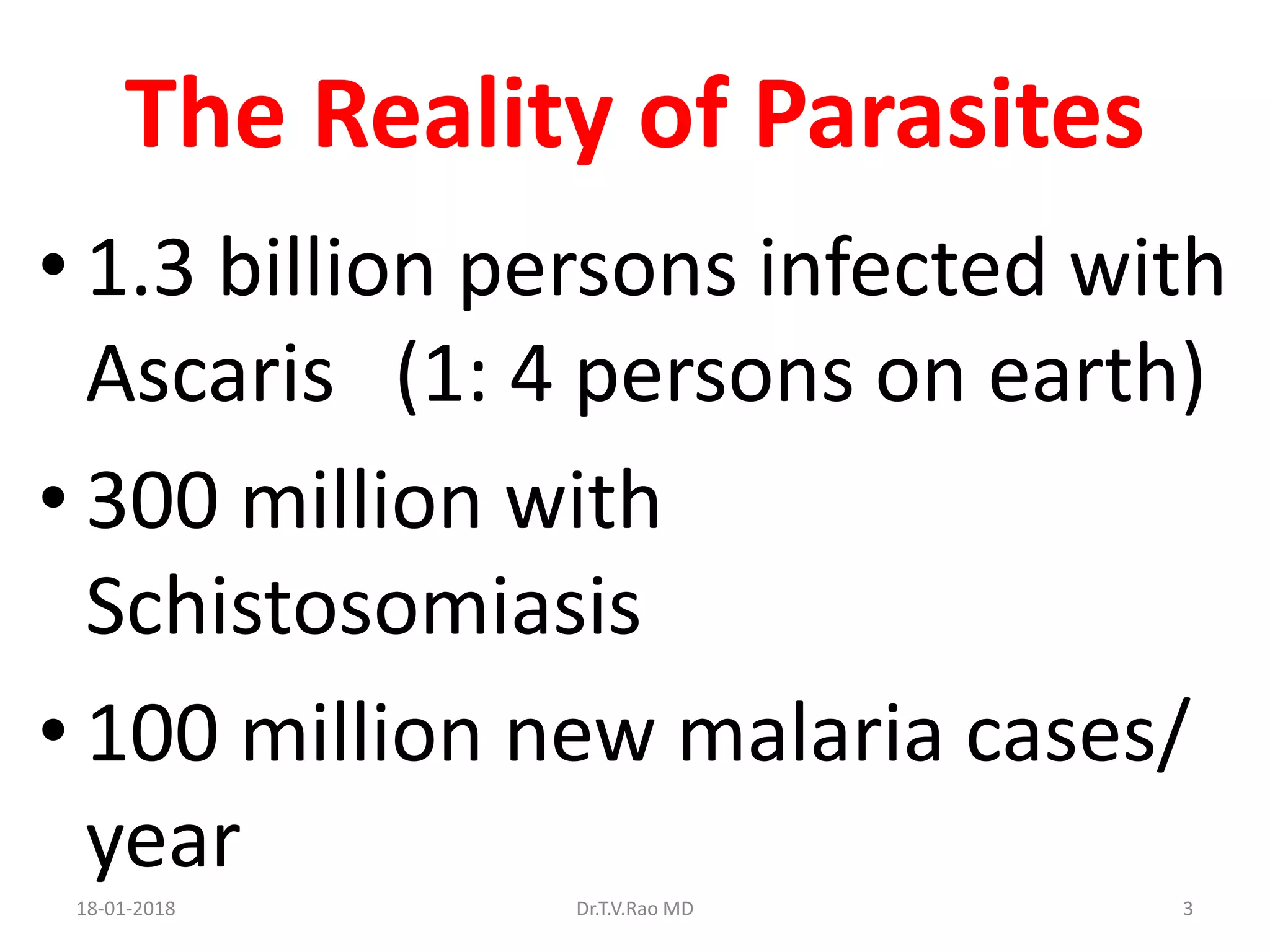 The Reality of Parasites

• 1.3 billion persons infected with Ascaris (1: 4 persons on earth)

• 300 million with Schistosomiasis

• 100 million new malaria cases/ year

18-01-2018 Dr.T.V.Rao MD 3